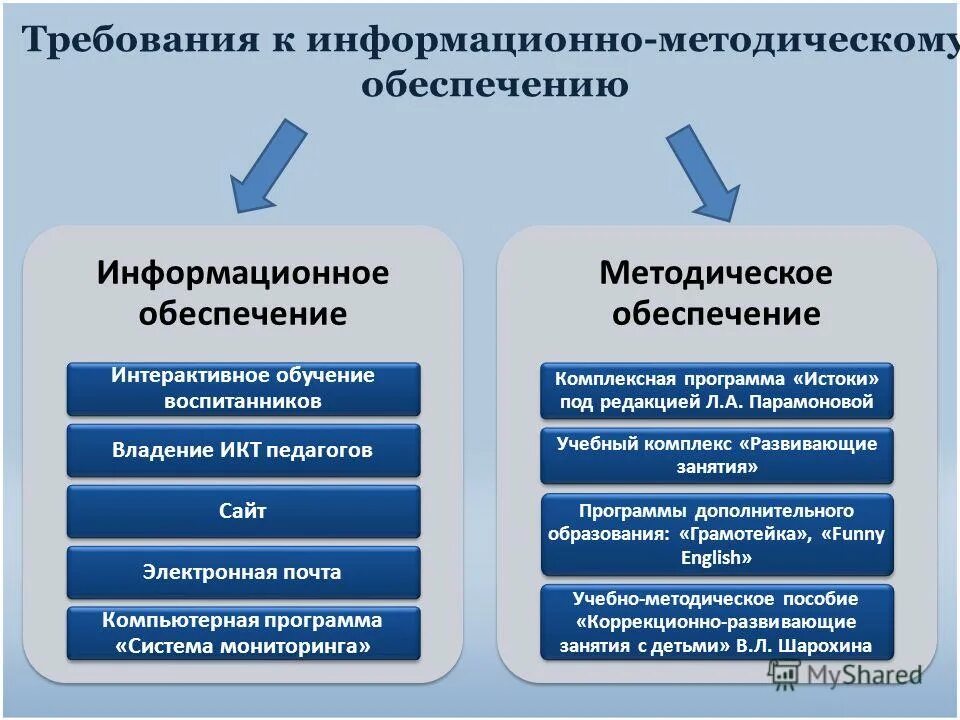 Требования к информационно-методическому обеспечению

Информационное обеспечение

Интерактивное обучение воспитанников

Владение ИКТ педагогов

Сайт

Электронная почта

Компьютерная программа «Система мониторинга»

Методическое обеспечение

Комплексная программа «Истоки» под редакцией Л.А. Парамоновой

Учебный комплекс «Развивающие занятия»

Программы дополнительного образования: «Грамотейка», «Funny English»

Учебно-методическое пособие «Коррекционно-развивающие занятия с детьми» В.Л. Шарохина

MyShared